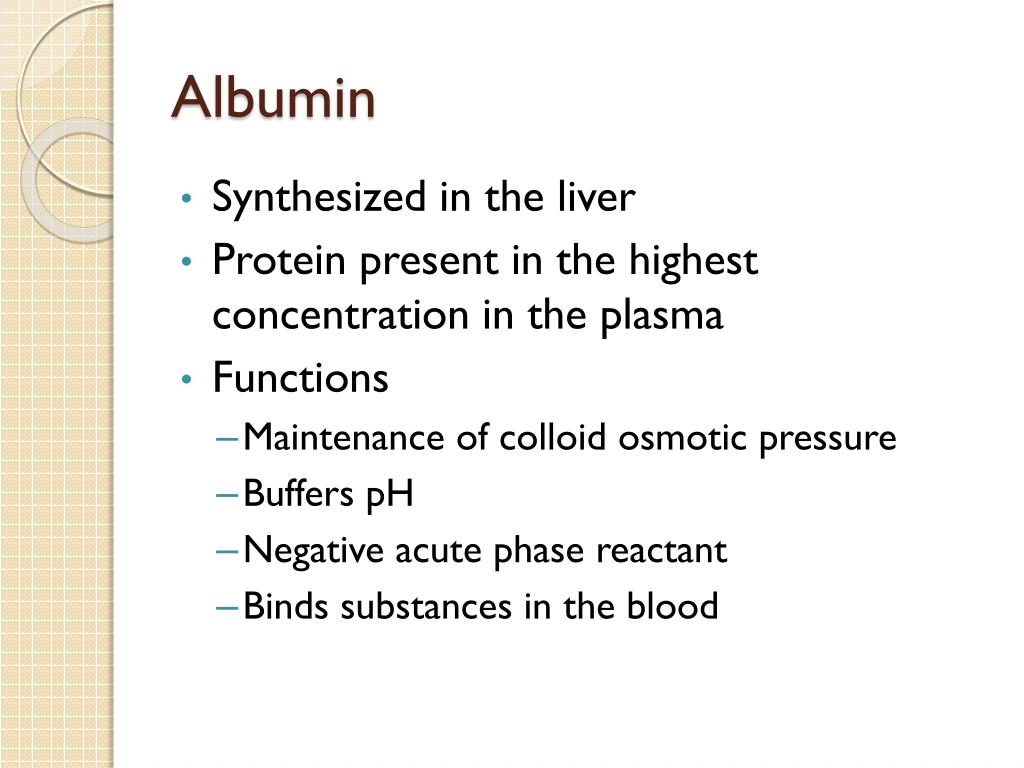 Albumin

• Synthesized in the liver
• Protein present in the highest concentration in the plasma
• Functions
– Maintenance of colloid osmotic pressure
– Buffers pH
– Negative acute phase reactant
– Binds substances in the blood